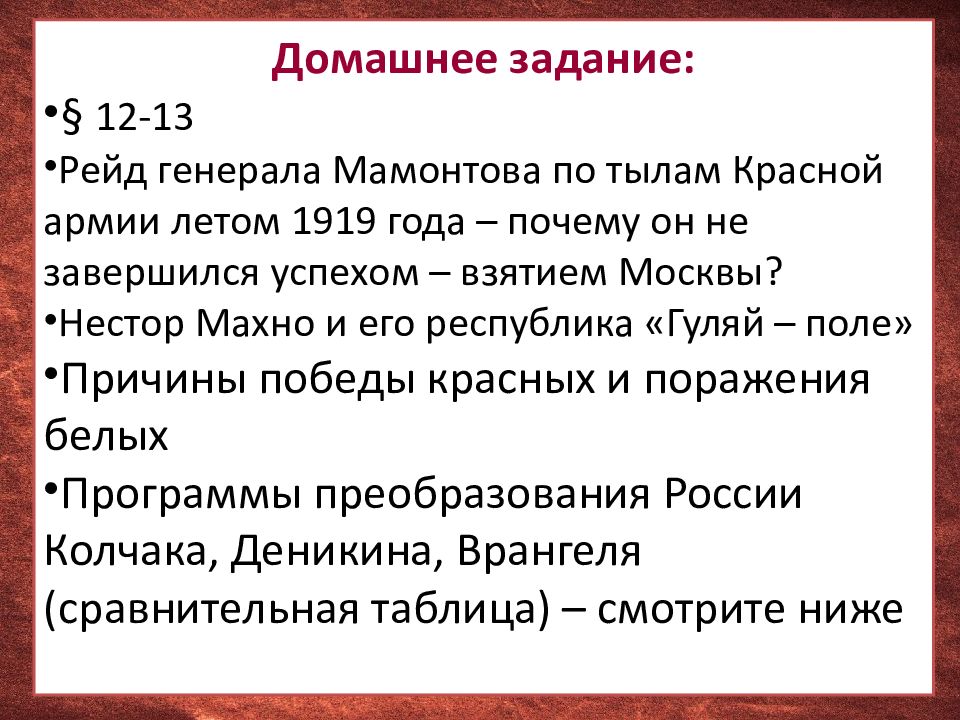 Домашнее задание:

•§ 12-13

•Рейд генерала Мамонтова по тылам Красной армии летом 1919 года – почему он не завершился успехом – взятием Москвы?

•Нестор Махно и его республика «Гуляй – поле»

•Причины победы красных и поражения белых

•Программы преобразования России Колчака, Деникина, Врангеля (сравнительная таблица) – смотрите ниже